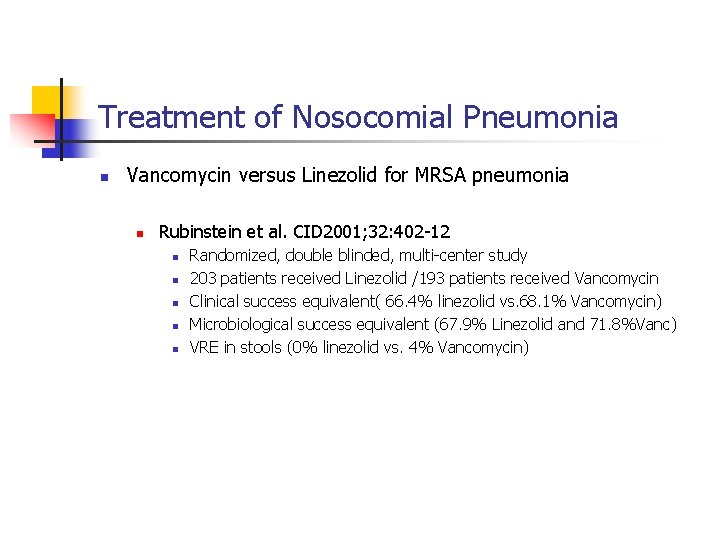 Treatment of Nosocomial Pneumonia

Vancomycin versus Linezolid for MRSA pneumonia

Rubinstein et al. CID2001;32:402-12

Randomized, double blinded, multi-center study

203 patients received Linezolid /193 patients received Vancomycin

Clinical success equivalent( 66.4% linezolid vs.68.1% Vancomycin)

Microbiological success equivalent (67.9% Linezolid and 71.8%Vanc)

VRE in stools (0% linezolid vs. 4% Vancomycin)